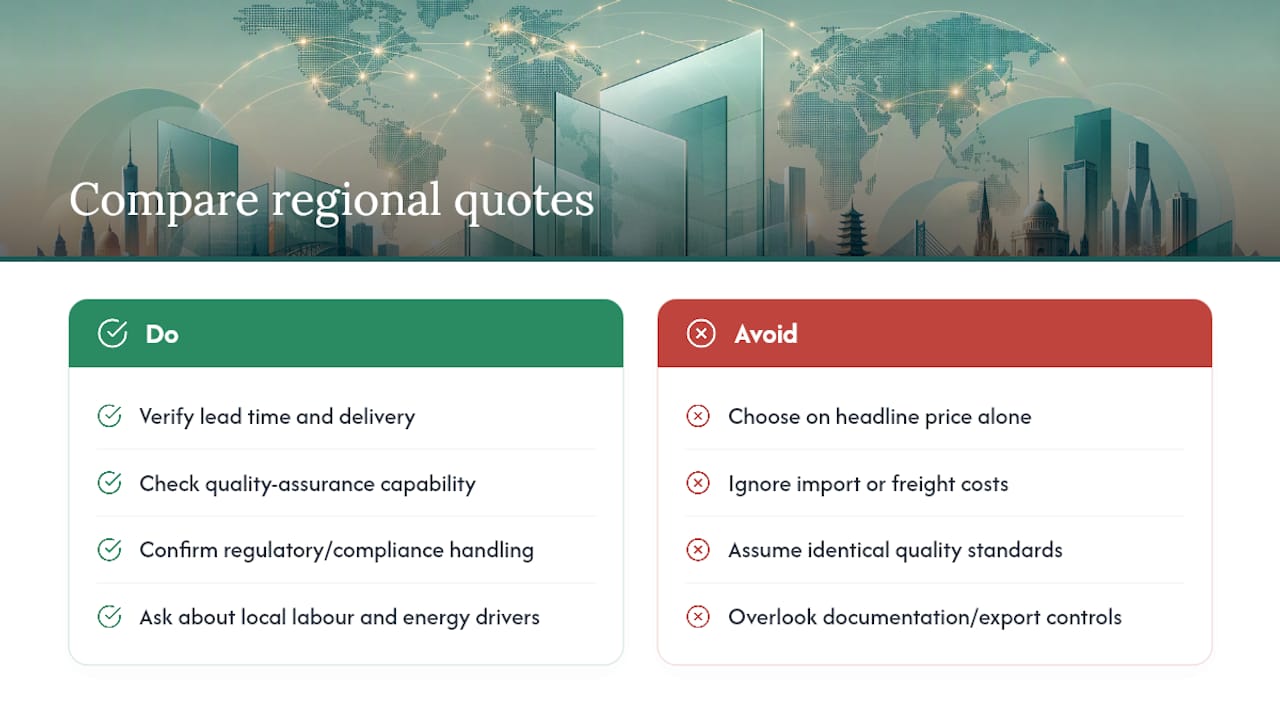 Compare regional quotes

Do

Verify lead time and delivery

Check quality-assurance capability

Confirm regulatory/compliance handling

Ask about local labour and energy drivers

Avoid

Choose on headline price alone

Ignore import or freight costs

Assume identical quality standards

Overlook documentation/export controls